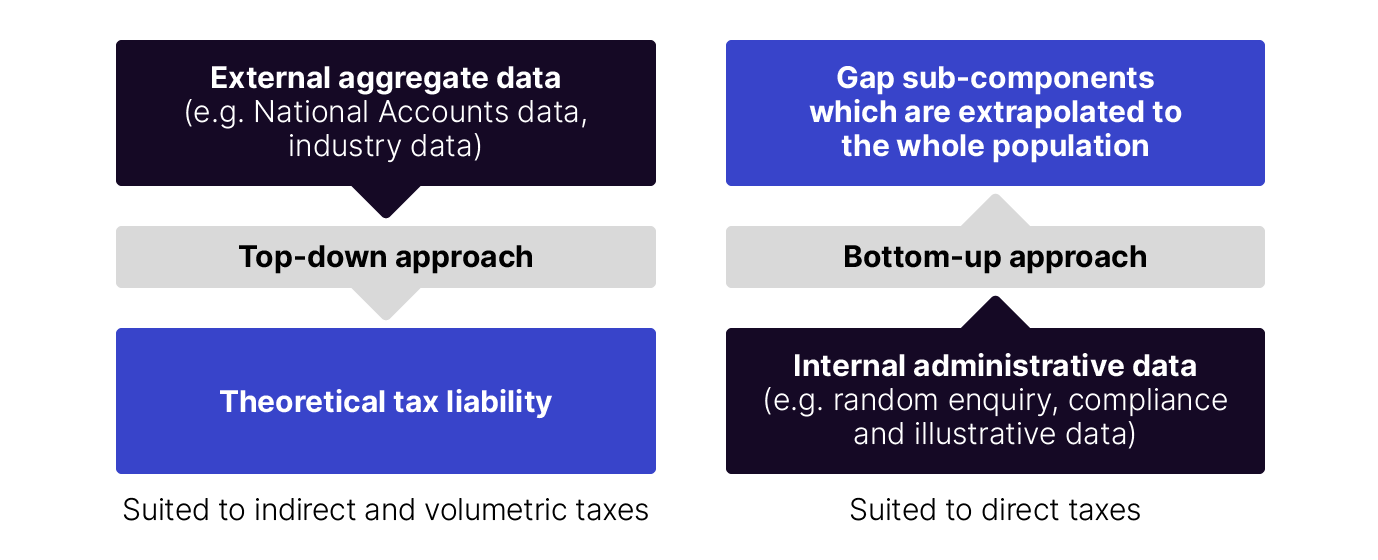 External aggregate data
(e.g. National Accounts data, industry data)

Top-down approach

Theoretical tax liability

Suited to indirect and volumetric taxes

Gap sub-components which are extrapolated to the whole population

Bottom-up approach

Internal administrative data
(e.g. random enquiry, compliance and illustrative data)

Suited to direct taxes